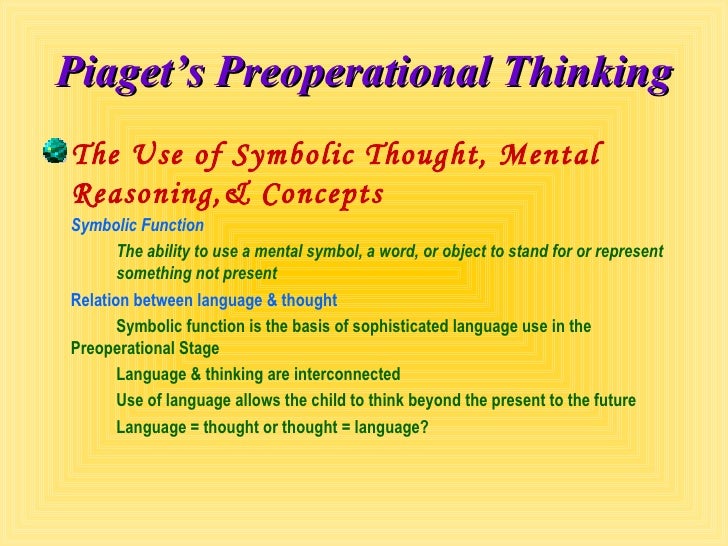 Piaget's Preoperational Thinking

The Use of Symbolic Thought, Mental Reasoning,& Concepts

Symbolic Function

The ability to use a mental symbol, a word, or object to stand for or represent something not present

Relation between language & thought

Symbolic function is the basis of sophisticated language use in the Preoperational Stage

Language & thinking are interconnected

Use of language allows the child to think beyond the present to the future

Language = thought or thought = language?